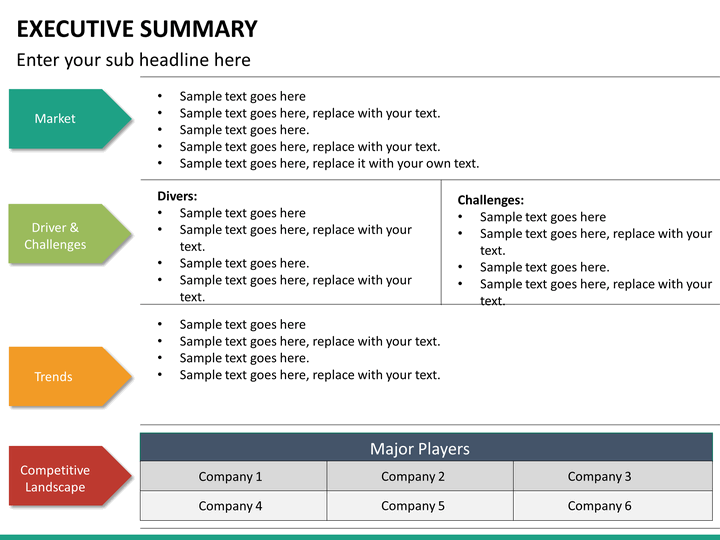 EXECUTIVE SUMMARY
Enter your sub headline here

Market

• Sample text goes here
• Sample text goes here, replace with your text.
• Sample text goes here.
• Sample text goes here, replace with your text.
• Sample text goes here, replace it with your own text.

Driver & Challenges

Divers:
• Sample text goes here
• Sample text goes here, replace with your text.
• Sample text goes here.
• Sample text goes here, replace with your text.

Challenges:
• Sample text goes here
• Sample text goes here, replace with your text.
• Sample text goes here.
• Sample text goes here, replace with your text.

Trends

• Sample text goes here
• Sample text goes here, replace with your text.
• Sample text goes here.
• Sample text goes here, replace with your text.

Competitive Landscape

| Major Players | | |
|---|---|---|
| Company 1 | Company 2 | Company 3 |
| Company 4 | Company 5 | Company 6 |